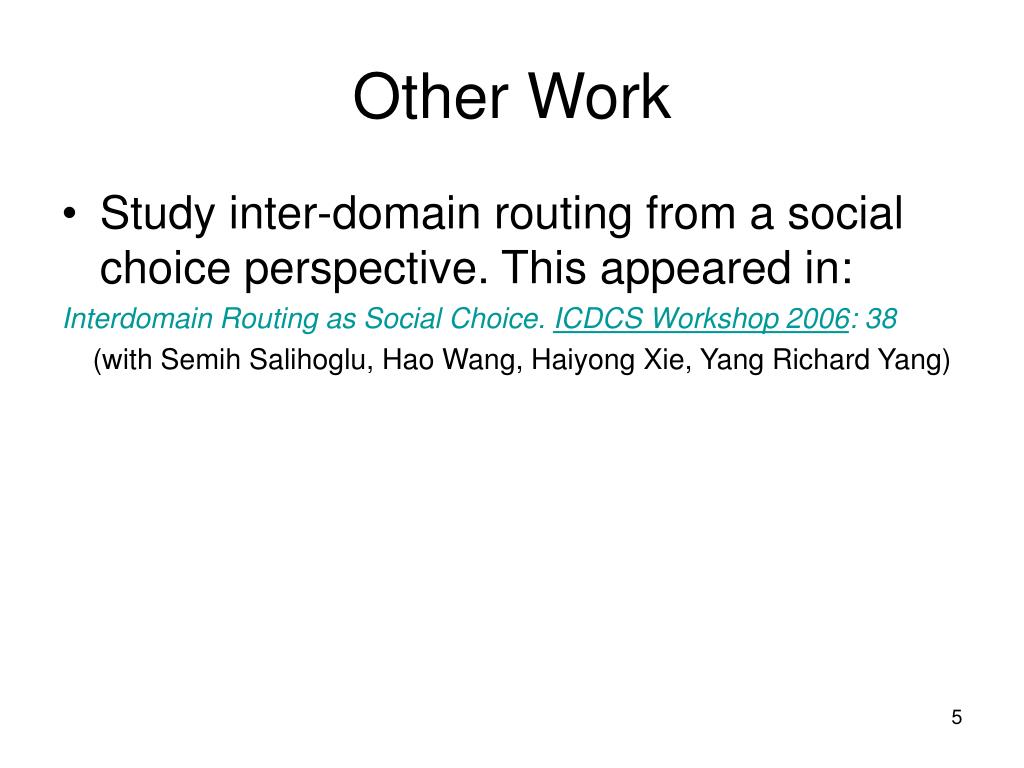 Other Work

• Study inter-domain routing from a social choice perspective. This appeared in:

Interdomain Routing as Social Choice. ICDCS Workshop 2006: 38

(with Semih Salihoglu, Hao Wang, Haiyong Xie, Yang Richard Yang)

5